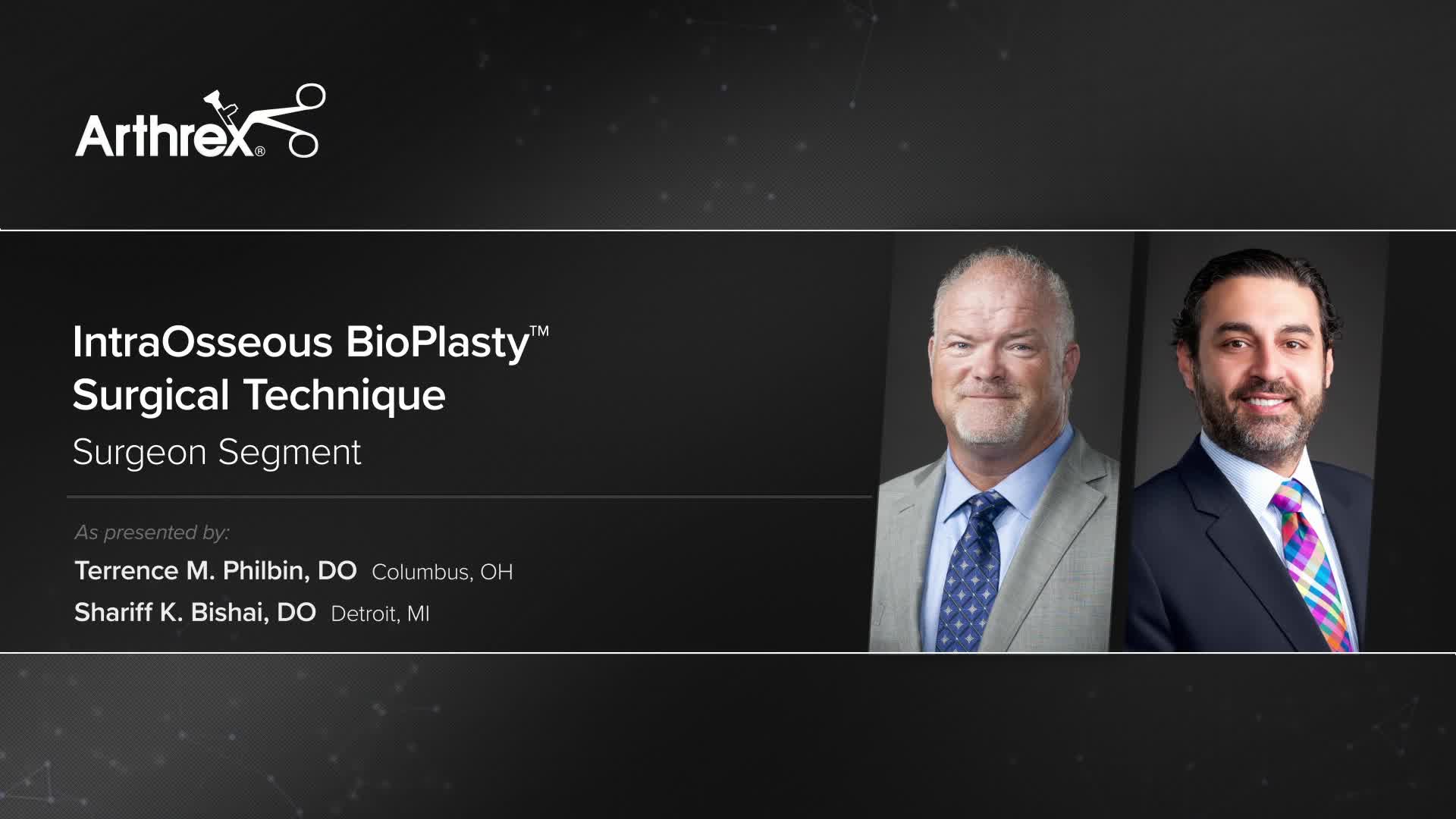 Arthrex®

IntraOsseous BioPlasty™
Surgical Technique
Surgeon Segment

As presented by:
Terrence M. Philbin, DO Columbus, OH
Shariff K. Bishai, DO Detroit, MI